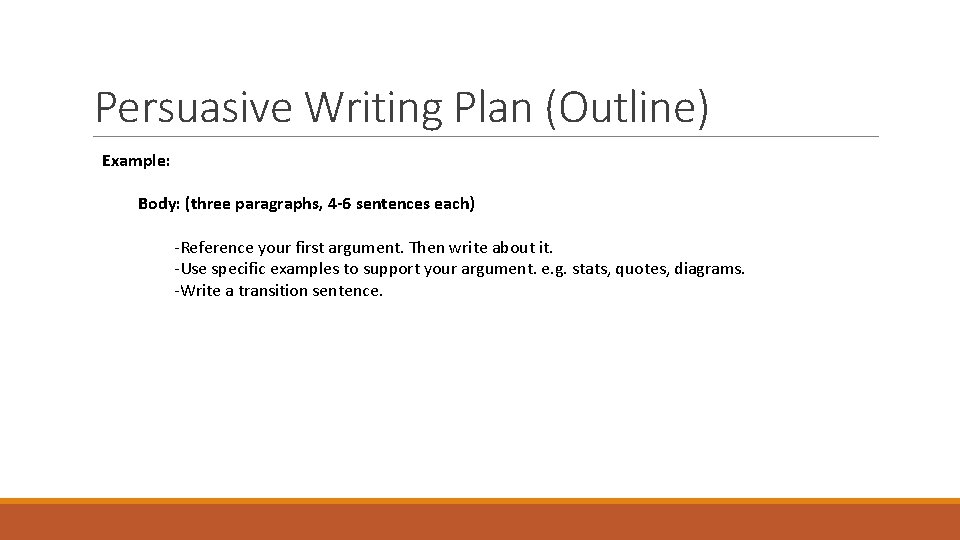 Persuasive Writing Plan (Outline)

Example:

Body: (three paragraphs, 4-6 sentences each)

-Reference your first argument. Then write about it.
-Use specific examples to support your argument. e.g. stats, quotes, diagrams.
-Write a transition sentence.